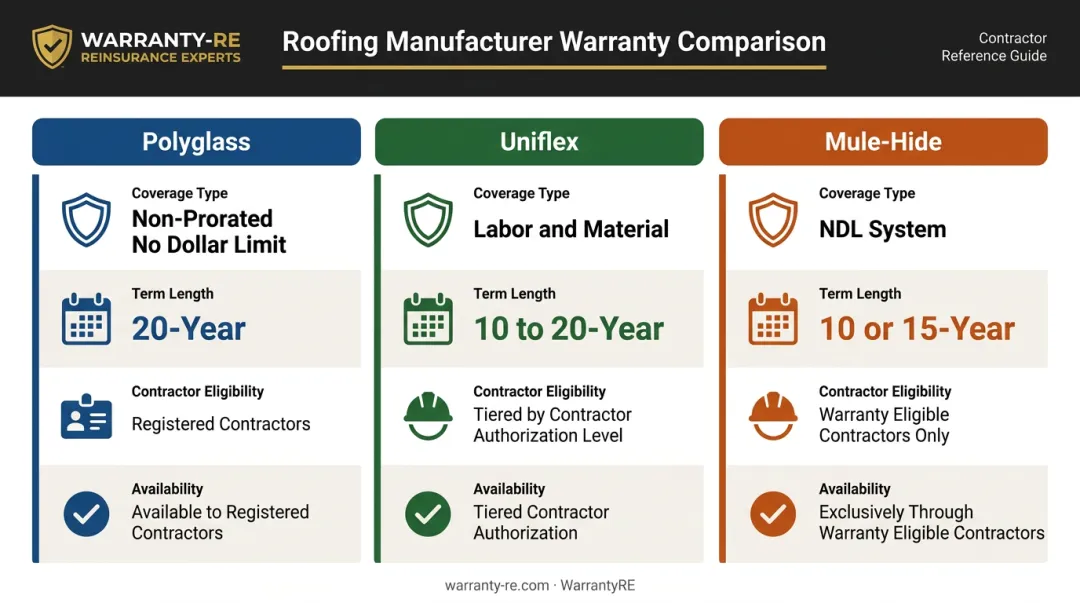 WARRANTY-RE
REINSURANCE EXPERTS

Roofing Manufacturer Warranty Comparison

Contractor
Reference Guide

Polyglass

Coverage Type
Non-Prorated
No Dollar Limit

Term Length
20-Year

Contractor Eligibility
Registered Contractors

Availability
Available to Registered Contractors

Uniflex

Coverage Type
Labor and Material

Term Length
10 to 20-Year

Contractor Eligibility
Tiered by Contractor Authorization Level

Availability
Tiered Contractor Authorization

Mule-Hide

Coverage Type
NDL System

Term Length
10 or 15-Year

Contractor Eligibility
Warranty Eligible Contractors Only

Availability
Exclusively Through Warranty Eligible Contractors

warranty-re.com · WarrantyRE